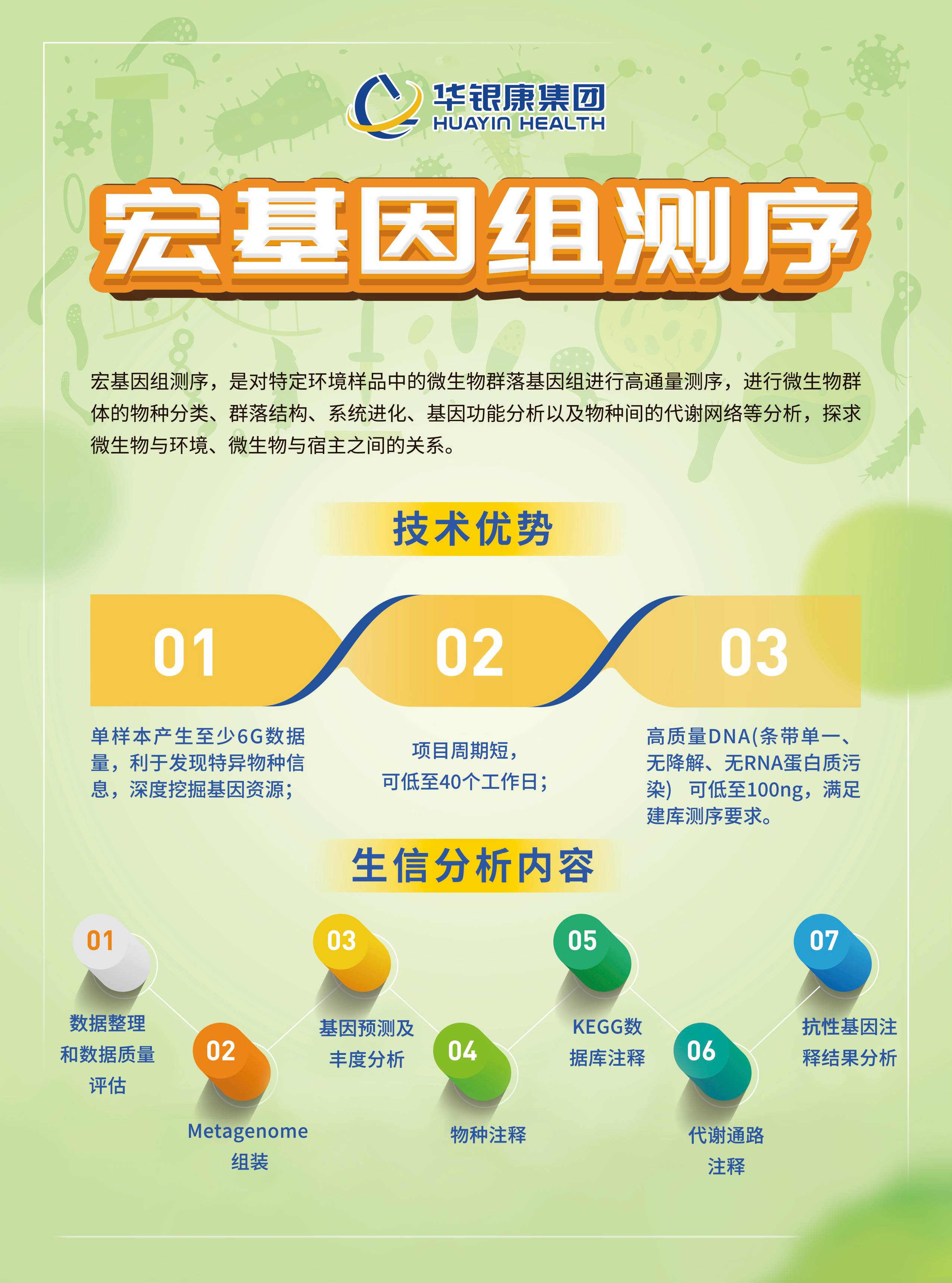 华银康集团
HUAYIN HEALTH

宏基因组测序

宏基因组测序，是对特定环境样品中的微生物群落基因组进行高通量测序，进行微生物群体的物种分类、群落结构、系统进化、基因功能分析以及物种间的代谢网络等分析，探求微生物与环境、微生物与宿主之间的关系。

技术优势

01

单样本产生至少6G数据量，利于发现特异物种信息，深度挖掘基因资源；

02

项目周期短，可低至40个工作日；

03

高质量DNA(条带单一、无降解、无RNA蛋白质污染) 可低至100ng，满足建库测序要求。

生信分析内容

01
数据整理和数据质量评估

02
Metagenome组装

03
基因预测及丰度分析

04
物种注释

05
KEGG数据库注释

06
代谢通路注释

07
抗性基因注释结果分析